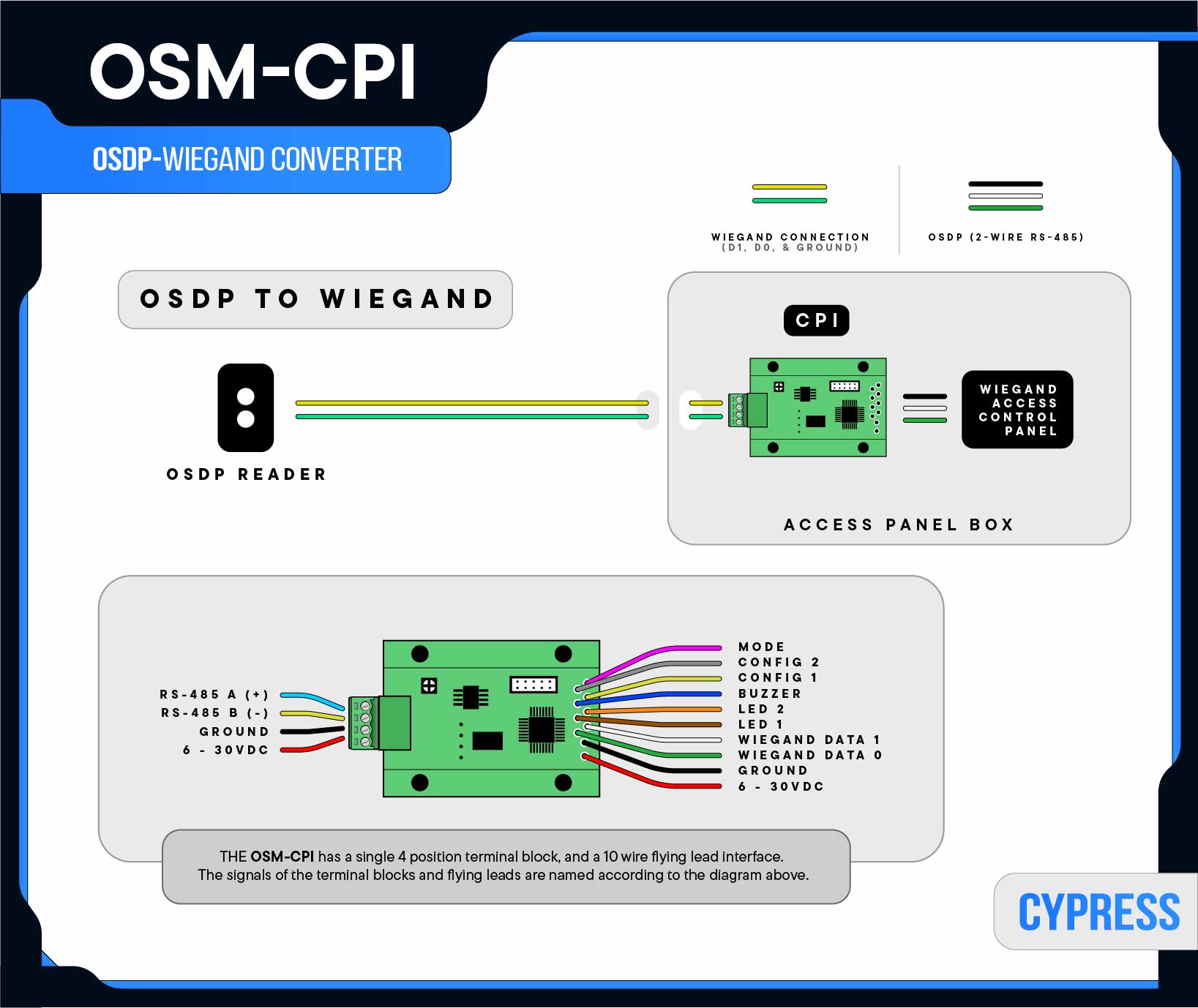 OSM-CPI

OSDP-WIEGAND CONVERTER

WIEGAND CONNECTION (D1, D0, & GROUND)

OSDP (2-WIRE RS-485)

OSDP TO WIEGAND

OSDP READER

CPI

WIEGAND ACCESS CONTROL PANEL

ACCESS PANEL BOX

RS-485 A (+)
RS-485 B (-)
GROUND
6 - 30VDC

MODE
CONFIG 2
CONFIG 1
BUZZER
LED 2
LED 1
WIEGAND DATA 1
WIEGAND DATA 0
GROUND
6 - 30VDC

THE OSM-CPI has a single 4 position terminal block, and a 10 wire flying lead interface.
The signals of the terminal blocks and flying leads are named according to the diagram above.

CYPRESS